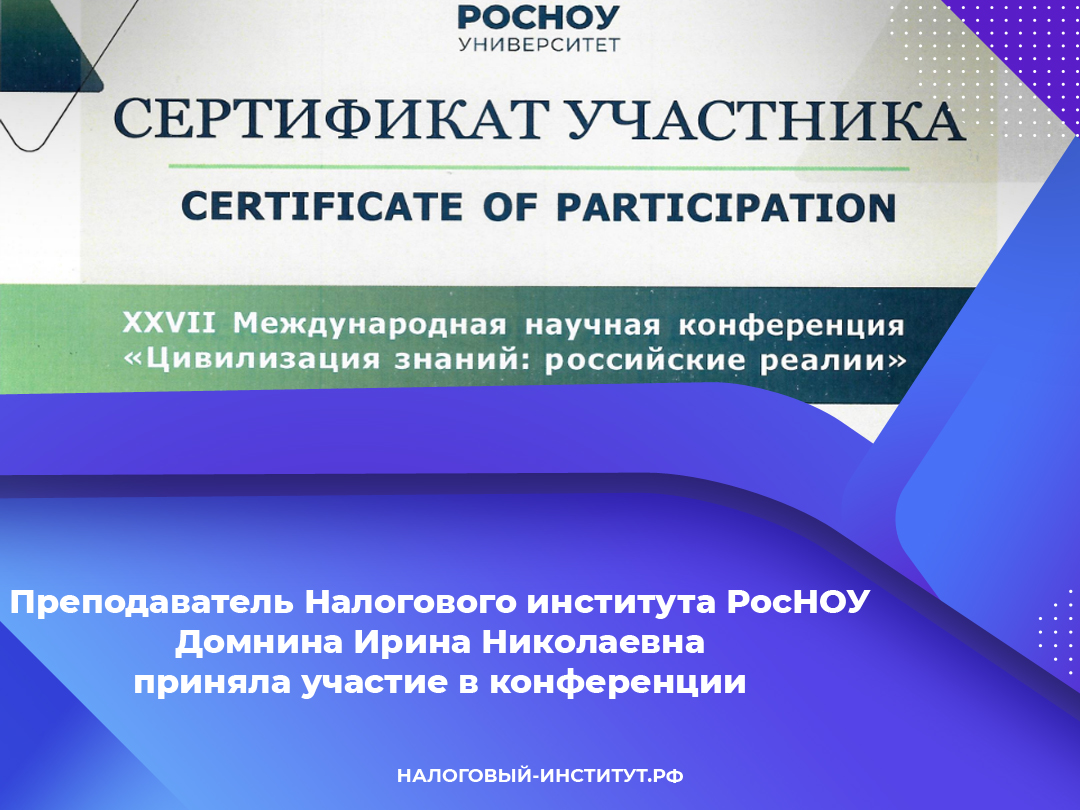 РОСНОУ
УНИВЕРСИТЕТ

СЕРТИФИКАТ УЧАСТНИКА

CERTIFICATE OF PARTICIPATION

XXVII Международная научная конференция «Цивилизация знаний: российские реалии»

Преподаватель Налогового института РосНОУ
Домнина Ирина Николаевна
приняла участие в конференции

НАЛОГОВЫЙ-ИНСТИТУТ.РФ